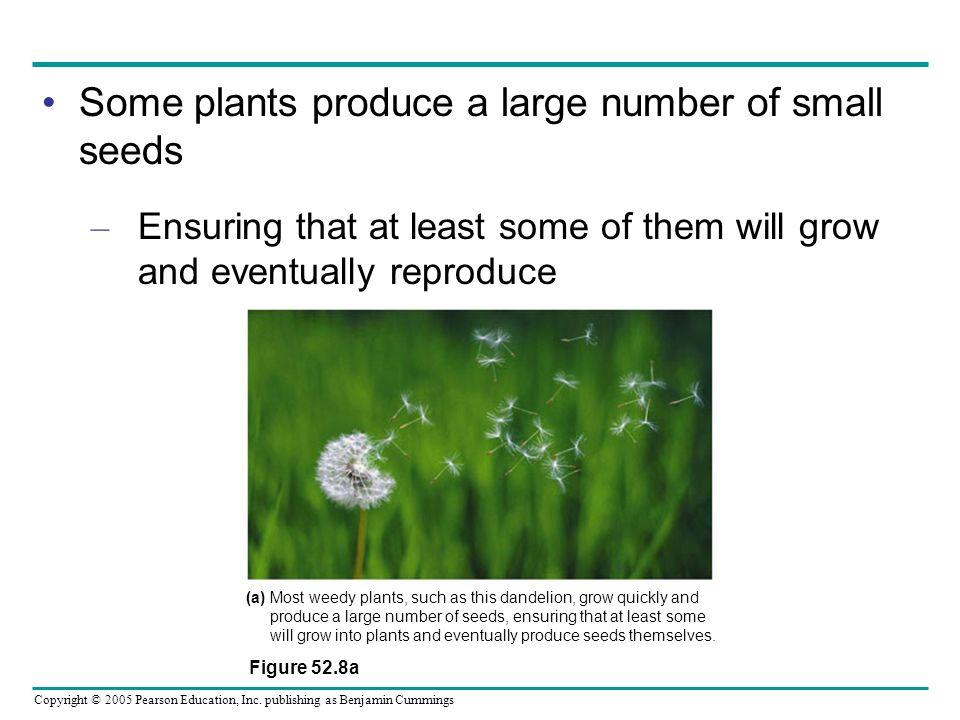 • Some plants produce a large number of small seeds

– Ensuring that at least some of them will grow and eventually reproduce

(a) Most weedy plants, such as this dandelion, grow quickly and produce a large number of seeds, ensuring that at least some will grow into plants and eventually produce seeds themselves.

Figure 52.8a

Copyright © 2005 Pearson Education, Inc. publishing as Benjamin Cummings